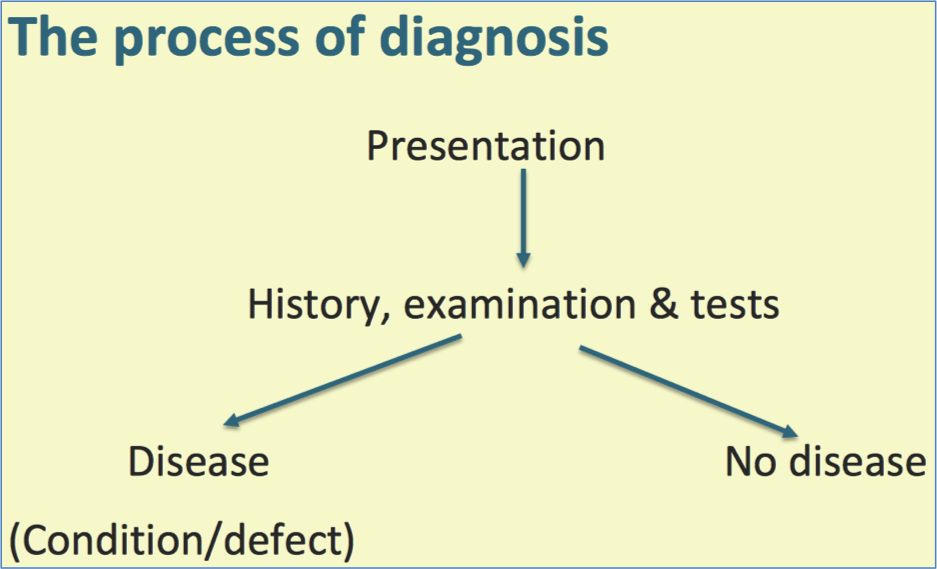 The process of diagnosis

Presentation

History, examination & tests

Disease

No disease

(Condition/defect)